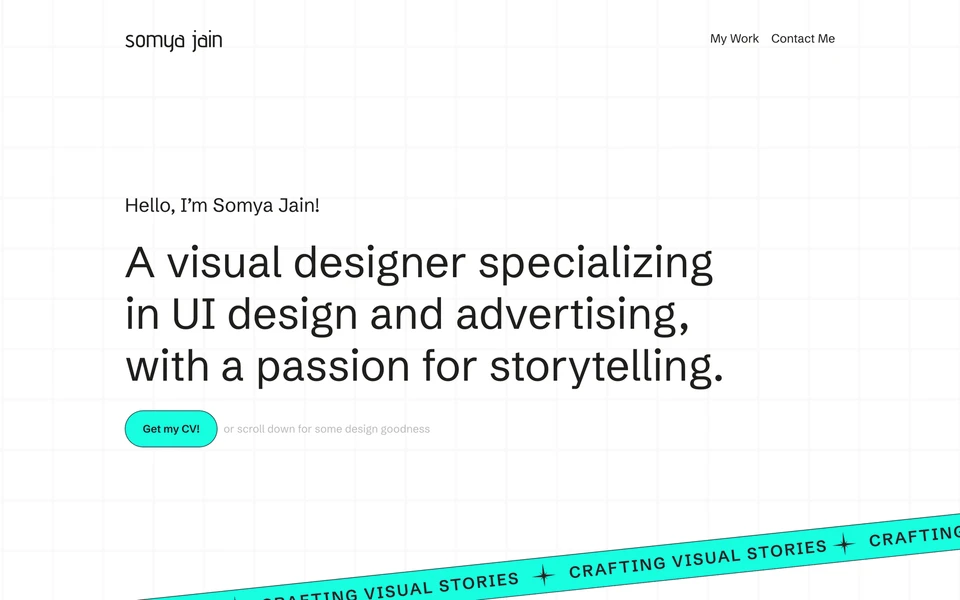 somya jain

My Work Contact Me

Hello, I'm Somya Jain!

A visual designer specializing in UI design and advertising, with a passion for storytelling.

Get my CV!

or scroll down for some design goodness

CRAFTING VISUAL STORIES CRAFTING VISUAL STORIES CRAFTING